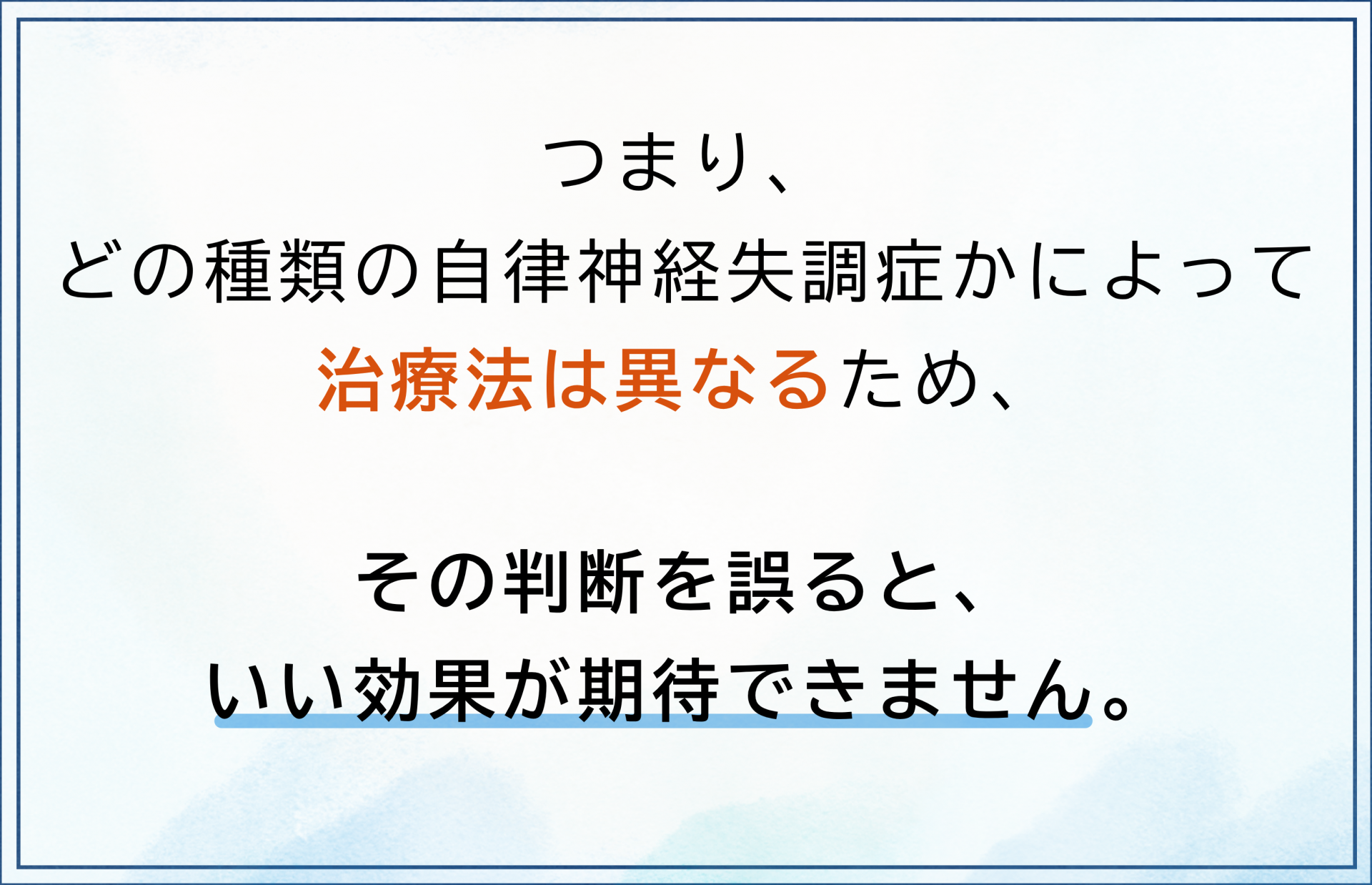 つまり、
どの種類の自律神経失調症かによって
治療法は異なるため、

その判断を誤ると、
いい効果が期待できません。